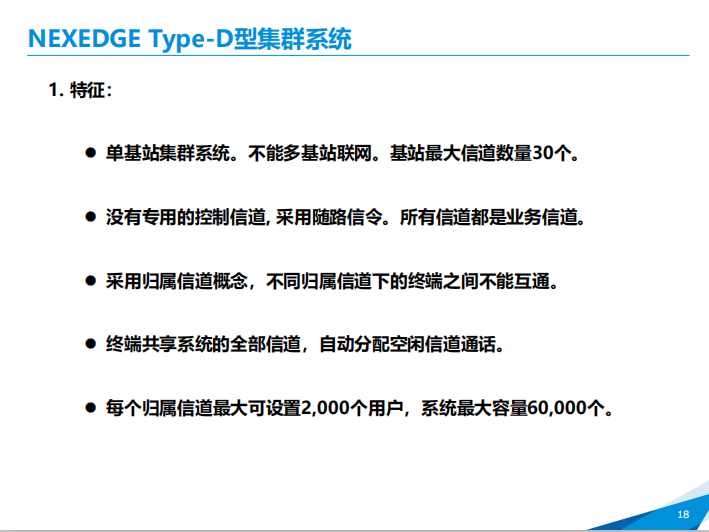 NEXEDGE Type-D型集群系统

1. 特征：

● 单基站集群系统。不能多基站联网。基站最大信道数量30个。

● 没有专用的控制信道, 采用随路信令。所有信道都是业务信道。

● 采用归属信道概念，不同归属信道下的终端之间不能互通。

● 终端共享系统的全部信道，自动分配空闲信道通话。

● 每个归属信道最大可设置2,000个用户，系统最大容量60,000个。

18